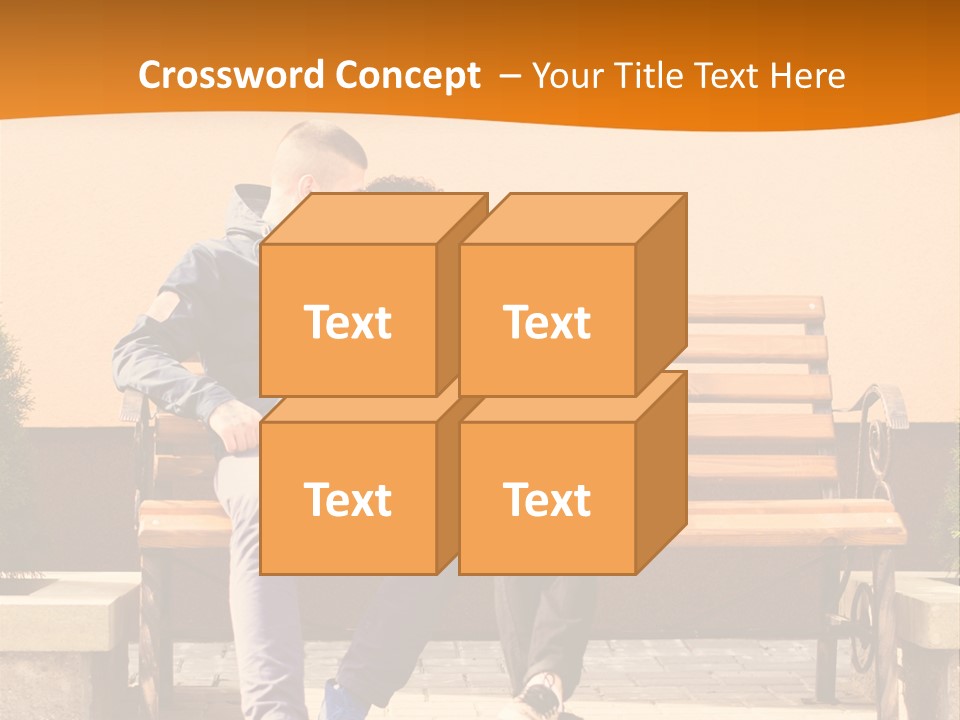 Crossword Concept – Your Title Text Here

Text

Text

Text

Text